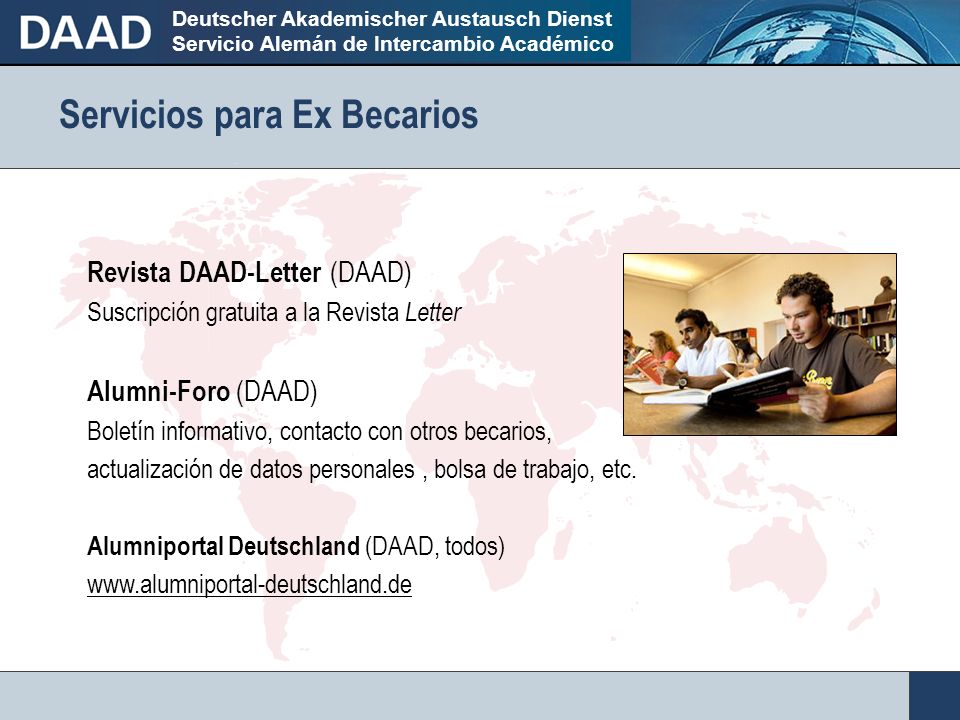 DAAD Deutscher Akademischer Austausch Dienst
Servicio Alemán de Intercambio Académico

Servicios para Ex Becarios

Revista DAAD-Letter (DAAD)
Suscripción gratuita a la Revista Letter

Alumni-Foro (DAAD)
Boletín informativo, contacto con otros becarios, actualización de datos personales , bolsa de trabajo, etc.

Alumniportal Deutschland (DAAD, todos)
www.alumniportal-deutschland.de